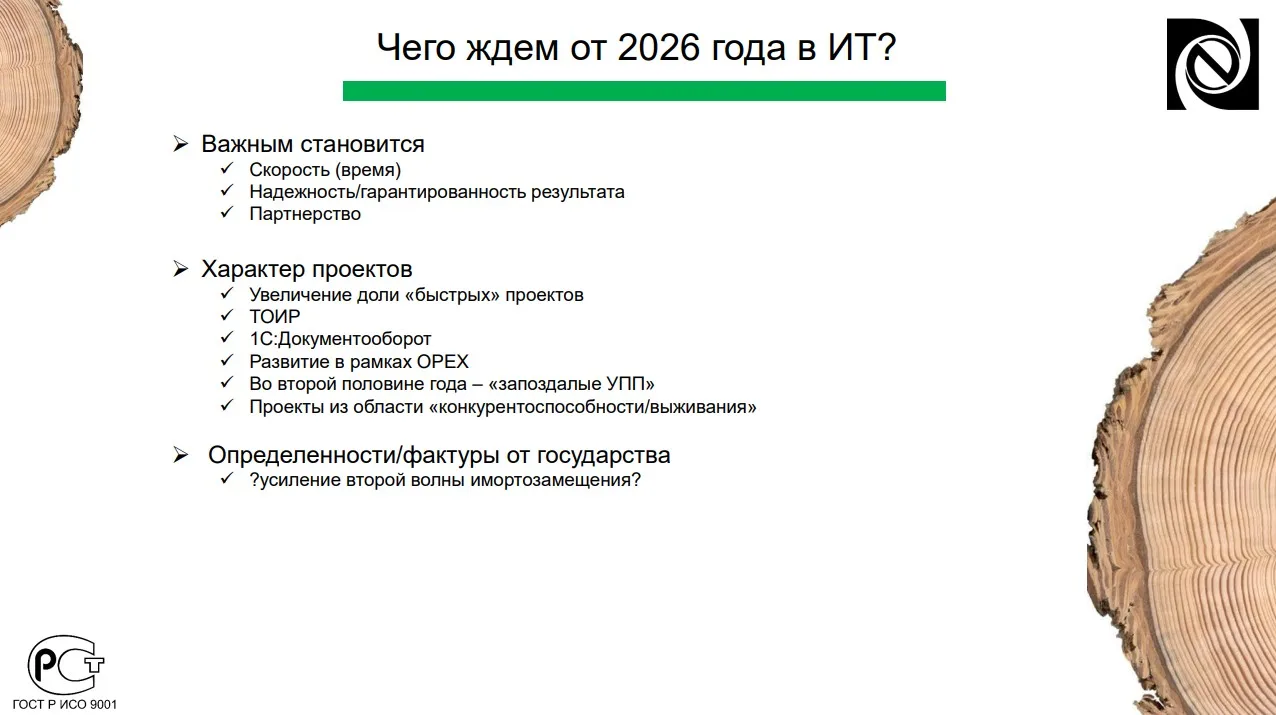 Чего ждем от 2026 года в ИТ?

➢ Важным становится
✓ Скорость (время)
✓ Надежность/гарантированность результата
✓ Партнерство

➢ Характер проектов
✓ Увеличение доли «быстрых» проектов
✓ ТОИР
✓ 1С:Документооборот
✓ Развитие в рамках OPEX
✓ Во второй половине года – «запоздалые УПП»
✓ Проекты из области «конкурентоспособности/выживания»

➢ Определенности/фактуры от государства
✓ ?усиление второй волны имортозамещения?

РСТ
ГОСТ Р ИСО 9001